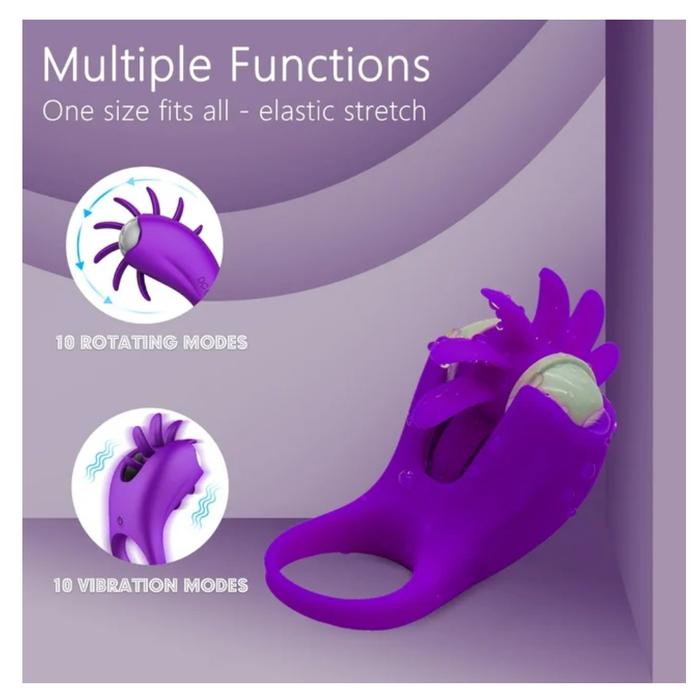 Multiple Functions
One size fits all - elastic stretch

10 ROTATING MODES

10 VIBRATION MODES